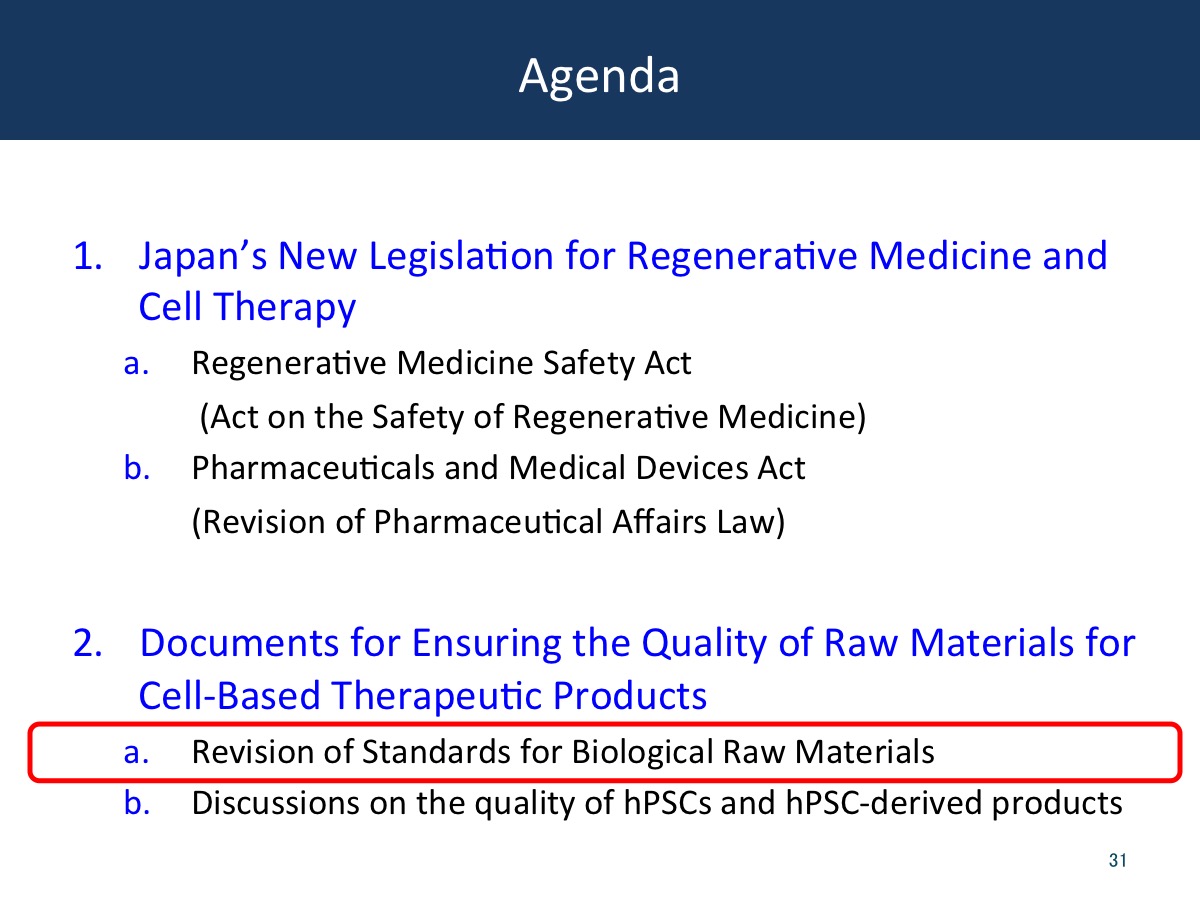 Agenda

1. Japan's New Legislation for Regenerative Medicine and Cell Therapy

a. Regenerative Medicine Safety Act
(Act on the Safety of Regenerative Medicine)

b. Pharmaceuticals and Medical Devices Act
(Revision of Pharmaceutical Affairs Law)

2. Documents for Ensuring the Quality of Raw Materials for Cell-Based Therapeutic Products

a. Revision of Standards for Biological Raw Materials

b. Discussions on the quality of hPSCs and hPSC-derived products

31